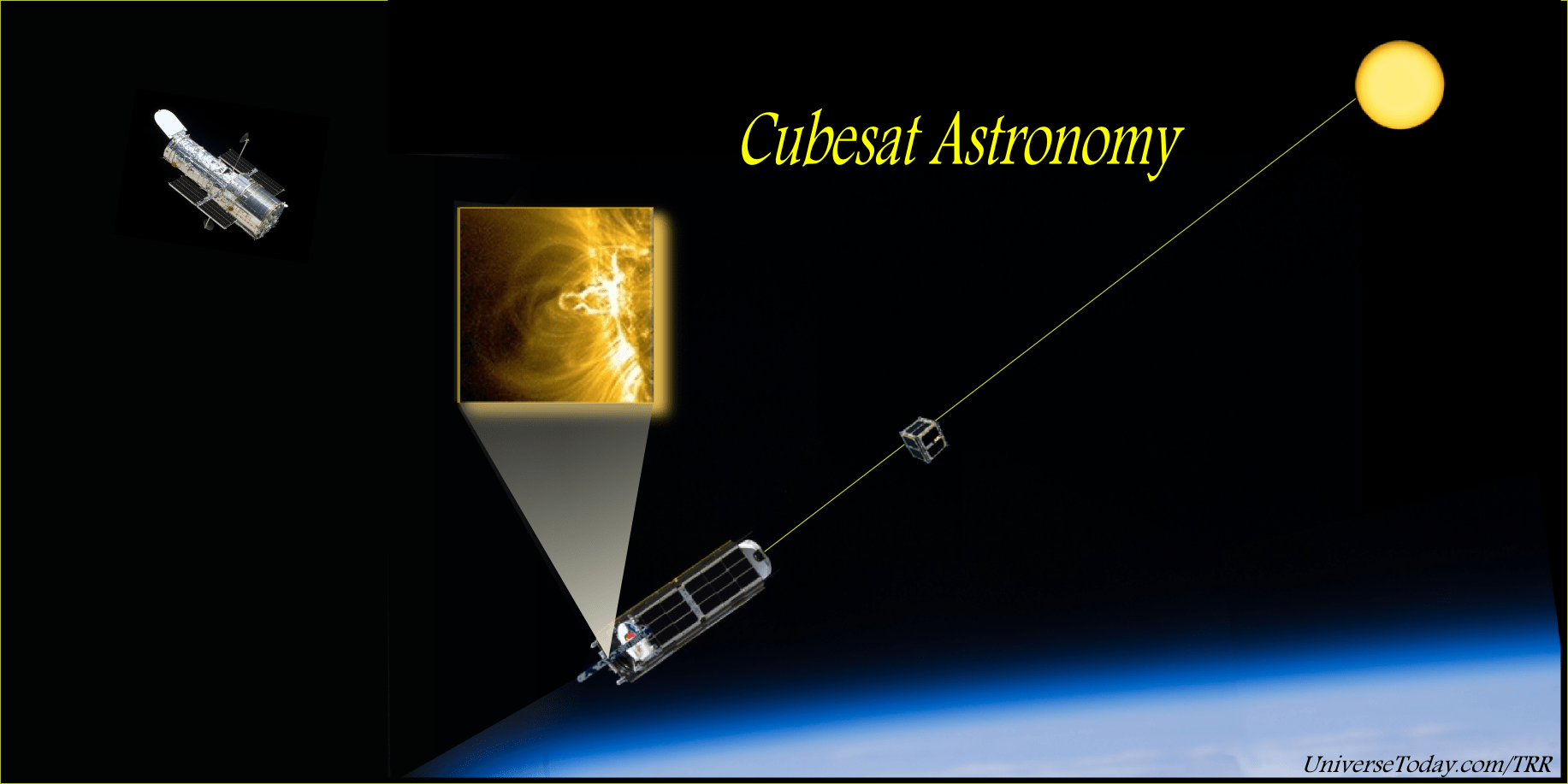 Cubesat Astronomy

UniverseToday.com/TRR